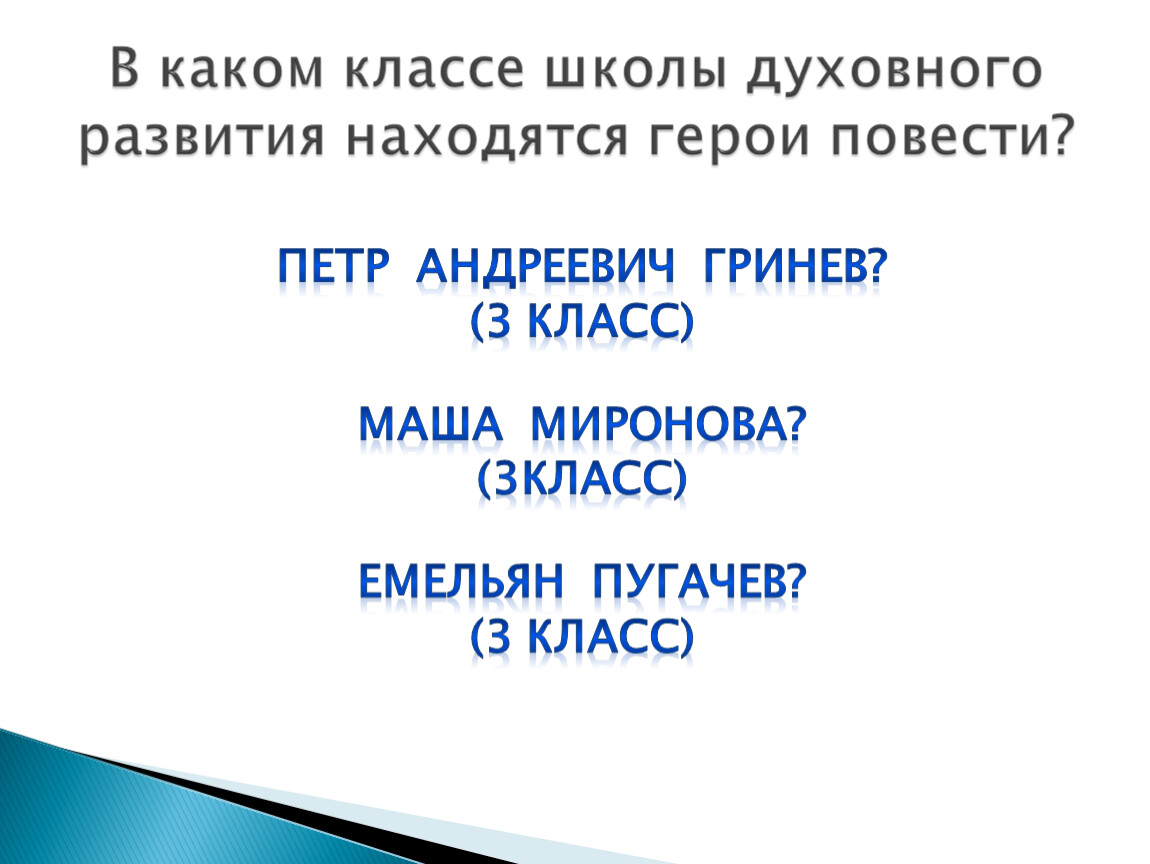 В каком классе школы духовного развития находятся герои повести?

ПЕТР АНДРЕЕВИЧ ГРИНЕВ?
(3 КЛАСС)

МАША МИРОНОВА?
(3КЛАСС)

ЕМЕЛЬЯН ПУГАЧЕВ?
(3 КЛАСС)